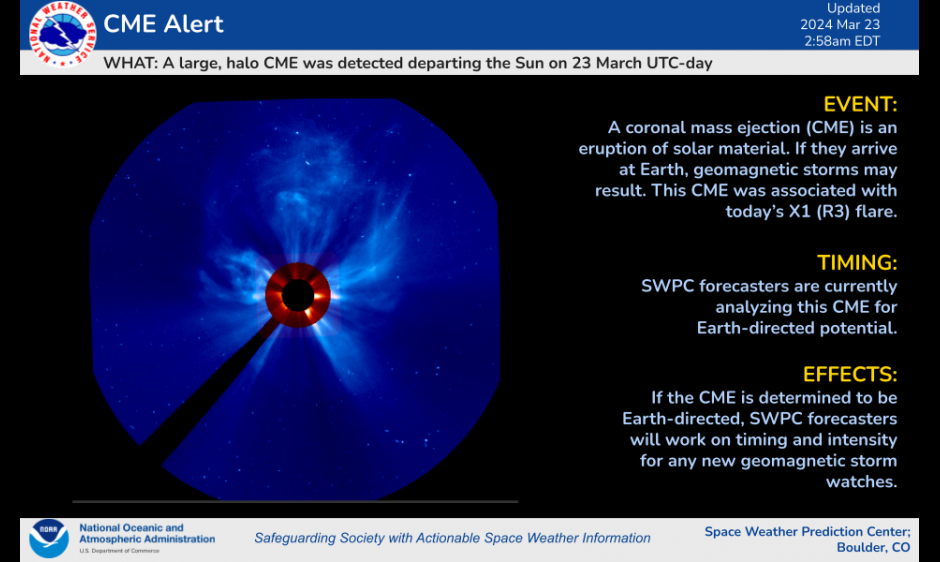 NATIONAL WEATHER SERVICE

CME Alert

Updated
2024 Mar 23
2:58am EDT

WHAT: A large, halo CME was detected departing the Sun on 23 March UTC-day

EVENT:
A coronal mass ejection (CME) is an eruption of solar material. If they arrive at Earth, geomagnetic storms may result. This CME was associated with today's X1 (R3) flare.

TIMING:
SWPC forecasters are currently analyzing this CME for Earth-directed potential.

EFFECTS:
If the CME is determined to be Earth-directed, SWPC forecasters will work on timing and intensity for any new geomagnetic storm watches.

NOAA

National Oceanic and Atmospheric Administration
U.S. Department of Commerce

Safeguarding Society with Actionable Space Weather Information

Space Weather Prediction Center; Boulder, CO